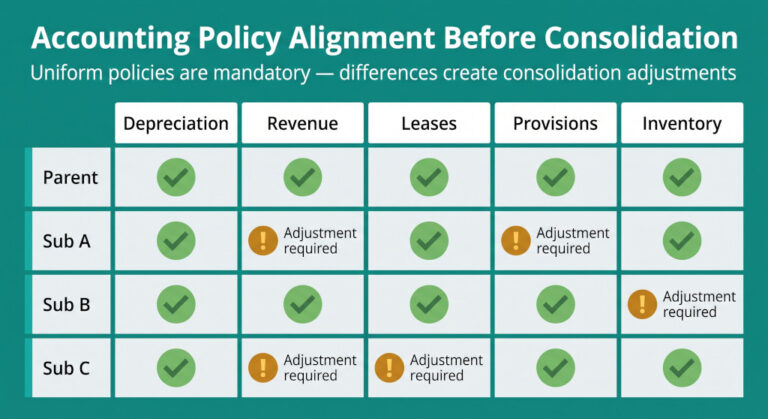 Accounting Policy Alignment Before Consolidation

Uniform policies are mandatory — differences create consolidation adjustments

| | Depreciation | Revenue | Leases | Provisions | Inventory |
|---|---|---|---|---|---|
| Parent | ✓ | ✓ | ✓ | ✓ | ✓ |
| Sub A | ✓ | ! Adjustment required | ✓ | ! Adjustment required | ✓ |
| Sub B | ✓ | ✓ | ✓ | ✓ | ! Adjustment required |
| Sub C | ✓ | ! Adjustment required | ! Adjustment required | ✓ | ✓ |